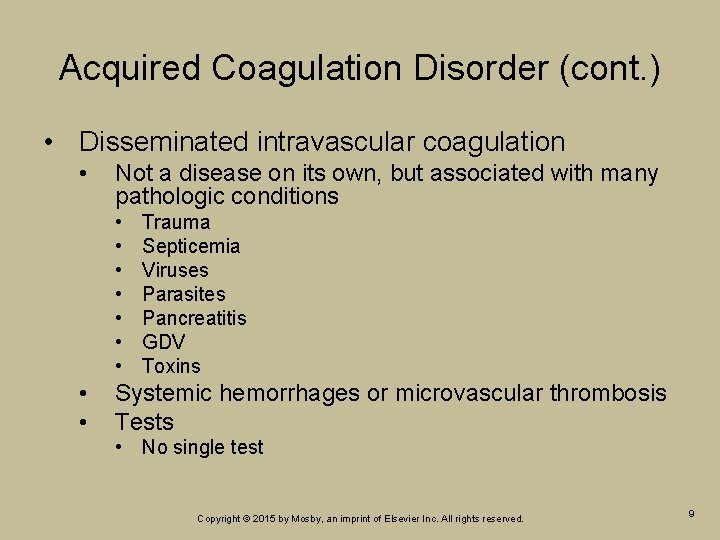 Acquired Coagulation Disorder (cont.)

• Disseminated intravascular coagulation
  • Not a disease on its own, but associated with many pathologic conditions
    • Trauma
    • Septicemia
    • Viruses
    • Parasites
    • Pancreatitis
    • GDV
    • Toxins
  • Systemic hemorrhages or microvascular thrombosis
  • Tests
    • No single test

Copyright © 2015 by Mosby, an imprint of Elsevier Inc. All rights reserved.

9